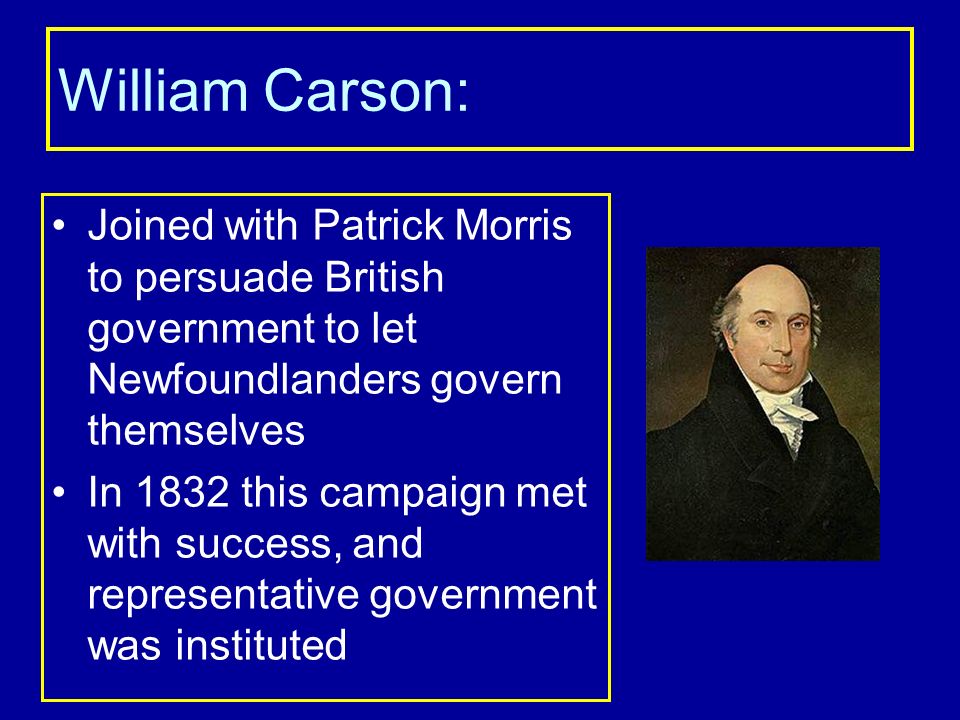 William Carson:

• Joined with Patrick Morris to persuade British government to let Newfoundlanders govern themselves
• In 1832 this campaign met with success, and representative government was instituted